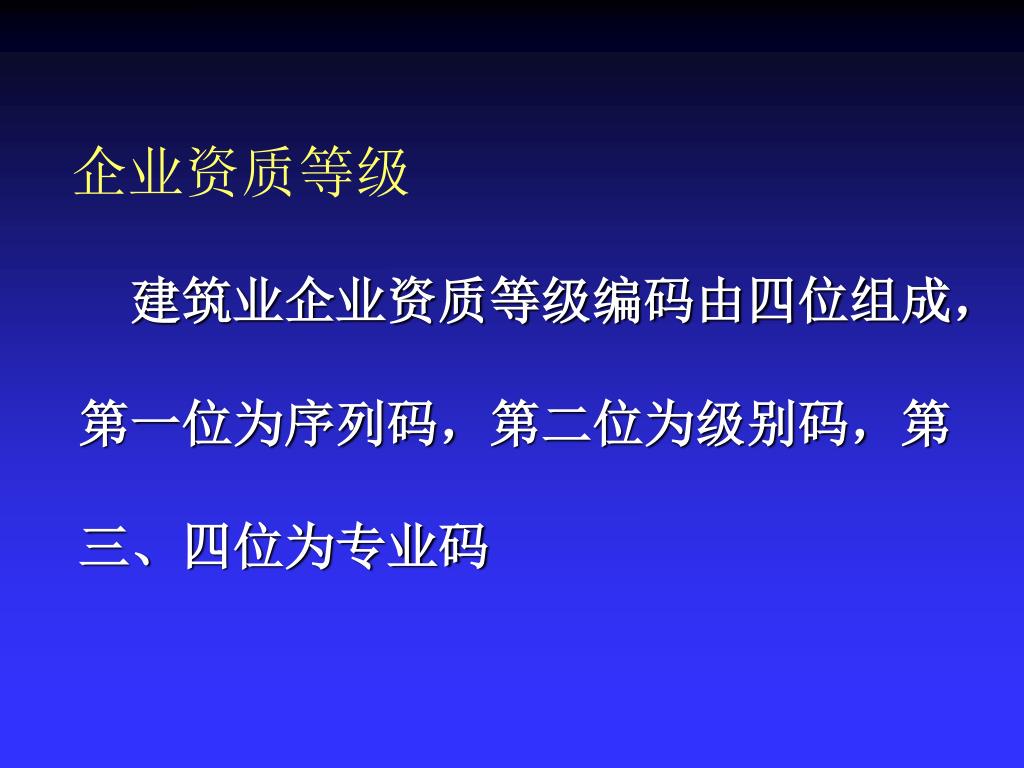 企业资质等级

建筑业企业资质等级编码由四位组成，第一位为序列码，第二位为级别码，第三、四位为专业码